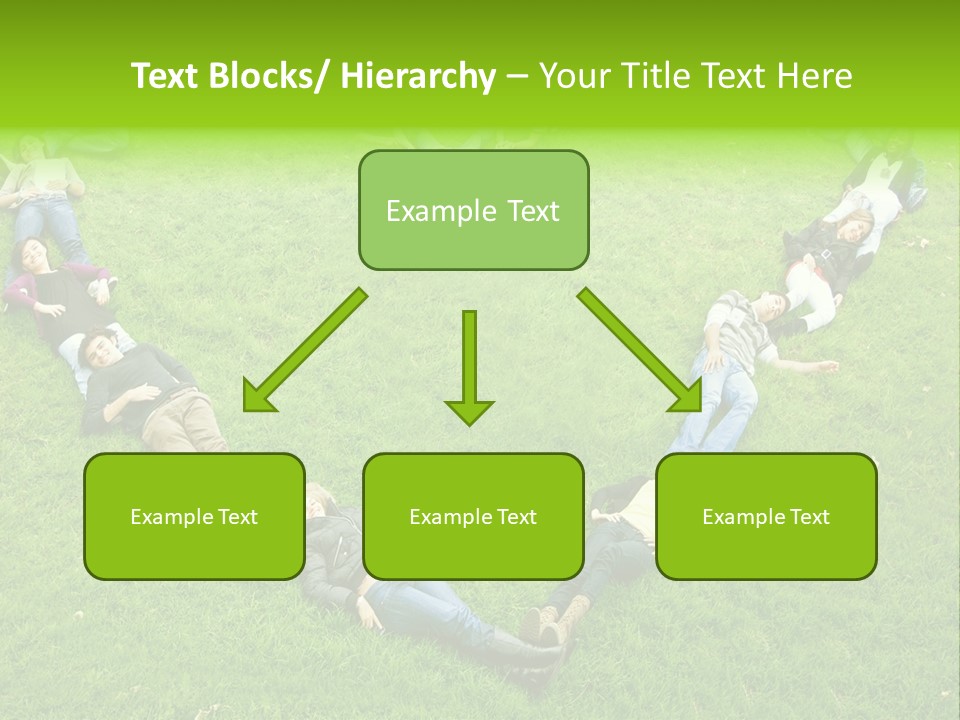 Text Blocks/ Hierarchy – Your Title Text Here

Example Text

Example Text

Example Text

Example Text